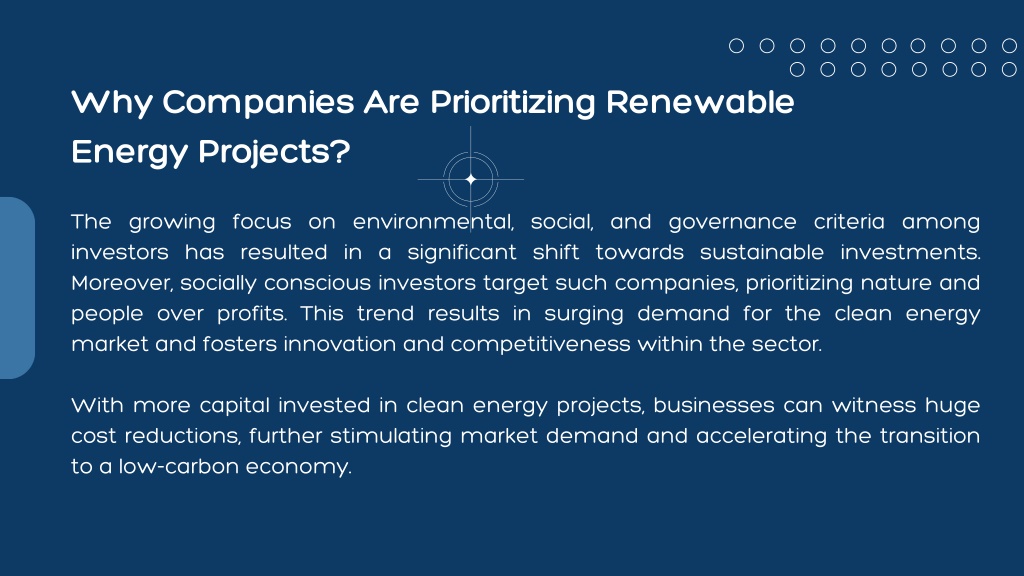 Why Companies Are Prioritizing Renewable Energy Projects?

The growing focus on environmental, social, and governance criteria among investors has resulted in a significant shift towards sustainable investments. Moreover, socially conscious investors target such companies, prioritizing nature and people over profits. This trend results in surging demand for the clean energy market and fosters innovation and competitiveness within the sector.

With more capital invested in clean energy projects, businesses can witness huge cost reductions, further stimulating market demand and accelerating the transition to a low-carbon economy.